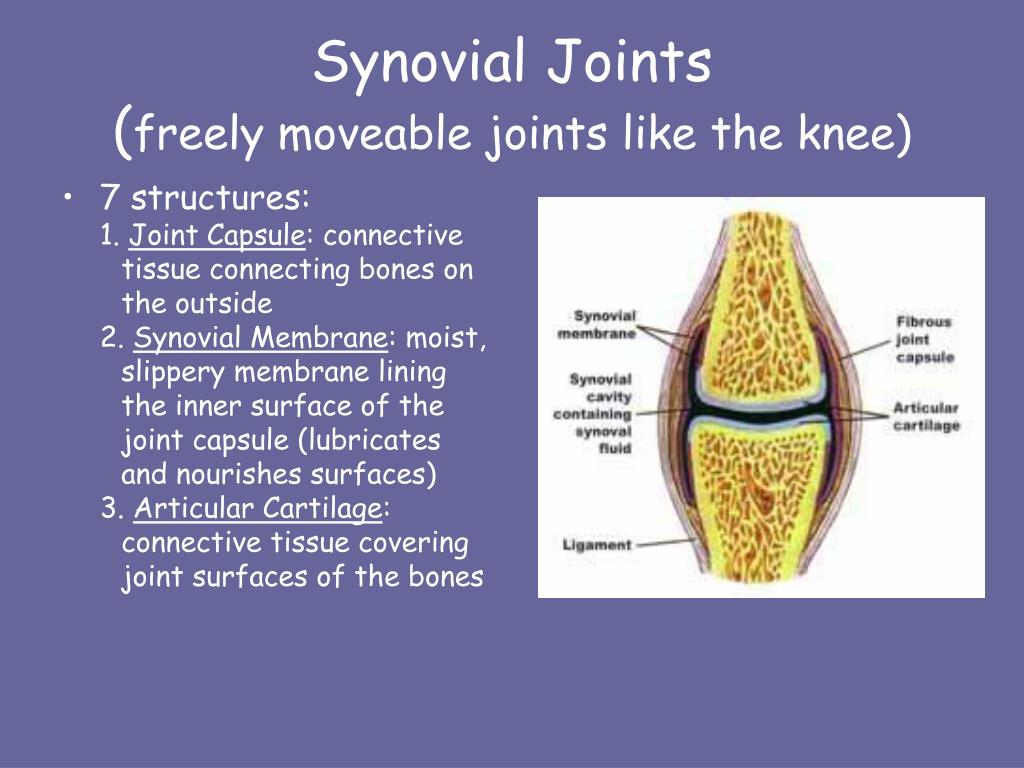 Synovial Joints
(freely moveable joints like the knee)

• 7 structures:
1. Joint Capsule: connective tissue connecting bones on the outside
2. Synovial Membrane: moist, slippery membrane lining the inner surface of the joint capsule (lubricates and nourishes surfaces)
3. Articular Cartilage: connective tissue covering joint surfaces of the bones

Synovial membrane
Synovial cavity containing synoval fluid
Ligament
Fibrous joint capsule
Articular cartilage